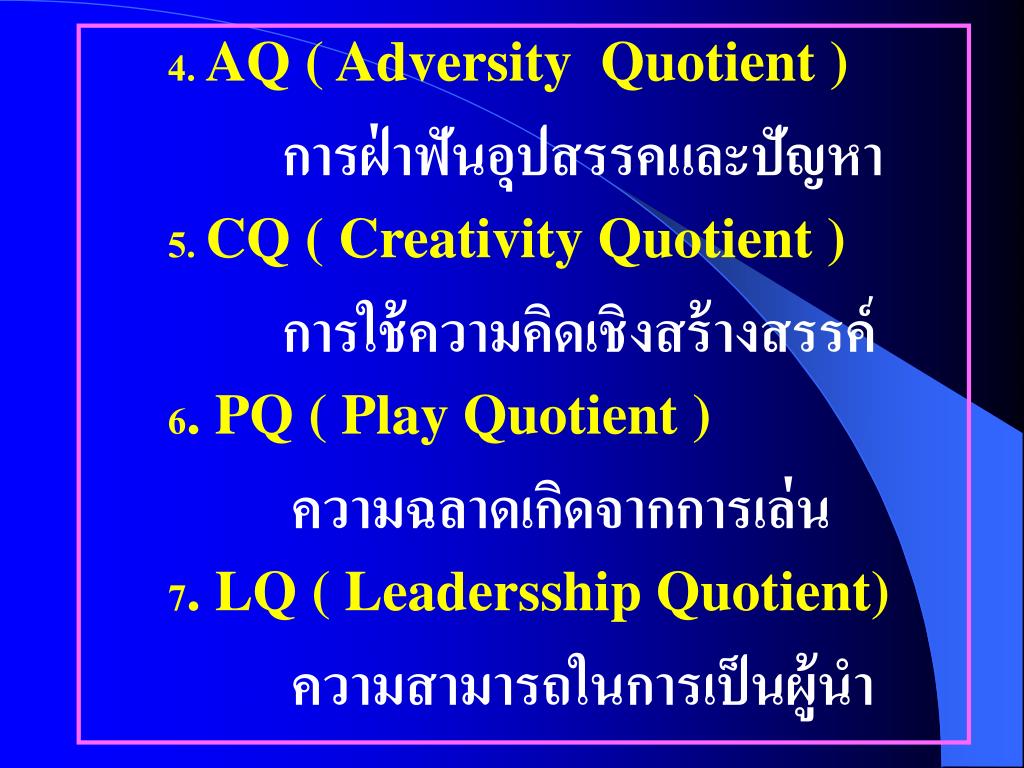 4. AQ ( Adversity Quotient )

การฝ่าฟันอุปสรรคและปัญหา

5. CQ ( Creativity Quotient )

การใช้ความคิดเชิงสร้างสรรค์

6. PQ ( Play Quotient )

ความฉลาดเกิดจากการเล่น

7. LQ ( Leadersship Quotient)

ความสามารถในการเป็นผู้นำ